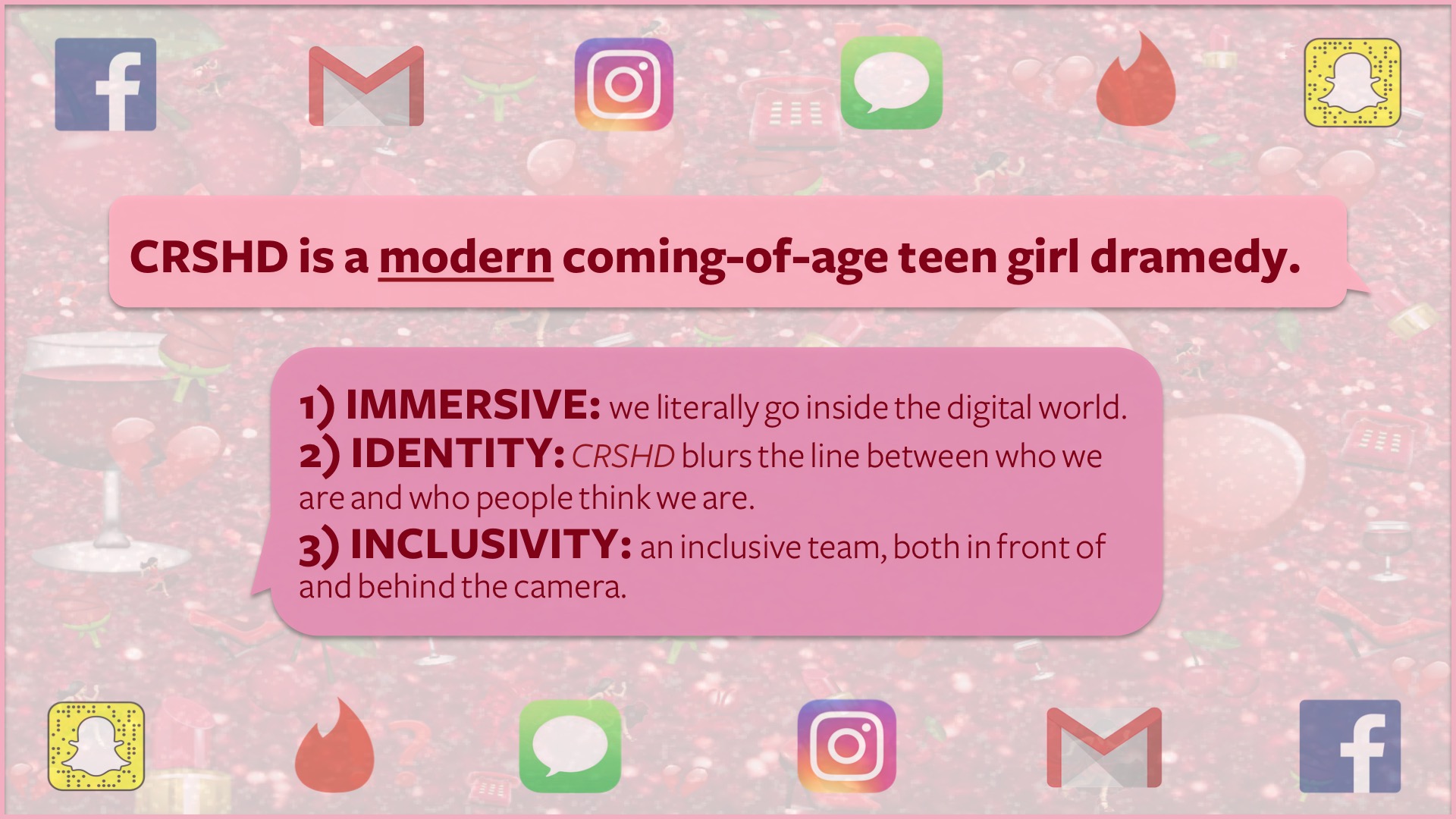 CRSHD is a modern coming-of-age teen girl dramedy.

1) IMMERSIVE: we literally go inside the digital world.
2) IDENTITY: CRSHD blurs the line between who we are and who people think we are.
3) INCLUSIVITY: an inclusive team, both in front of and behind the camera.